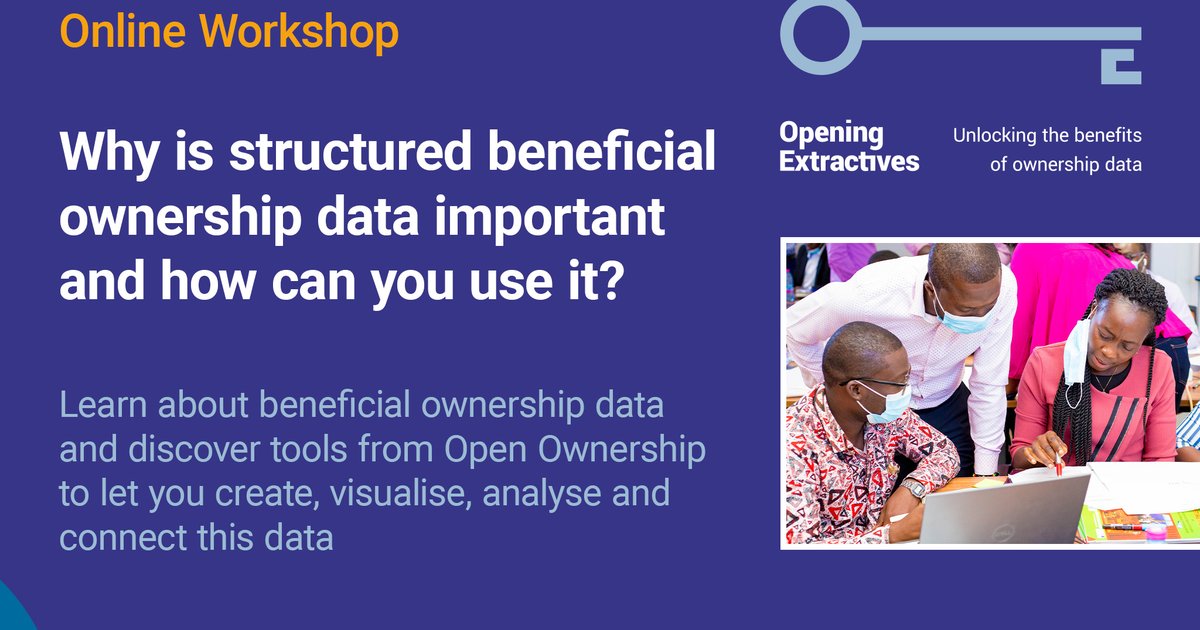 Online Workshop

Why is structured beneficial ownership data important and how can you use it?

Learn about beneficial ownership data and discover tools from Open Ownership to let you create, visualise, analyse and connect this data

Opening Extractives

Unlocking the benefits of ownership data